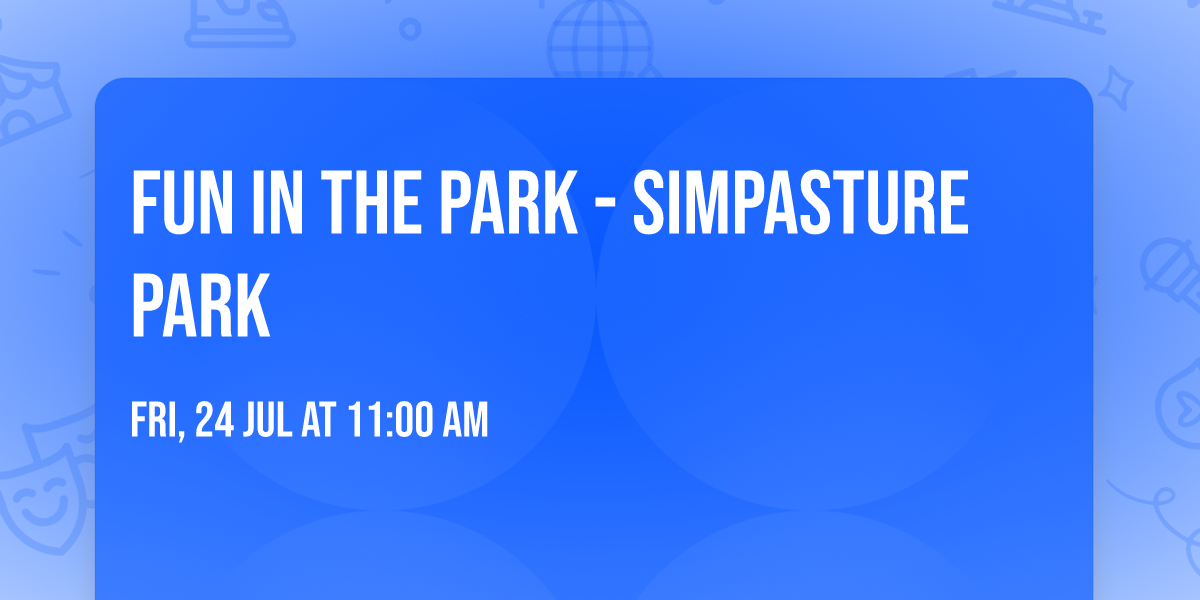 FUN IN THE PARK - SIMPASTURE PARK

FRI, 24 JUL AT 11:00 AM